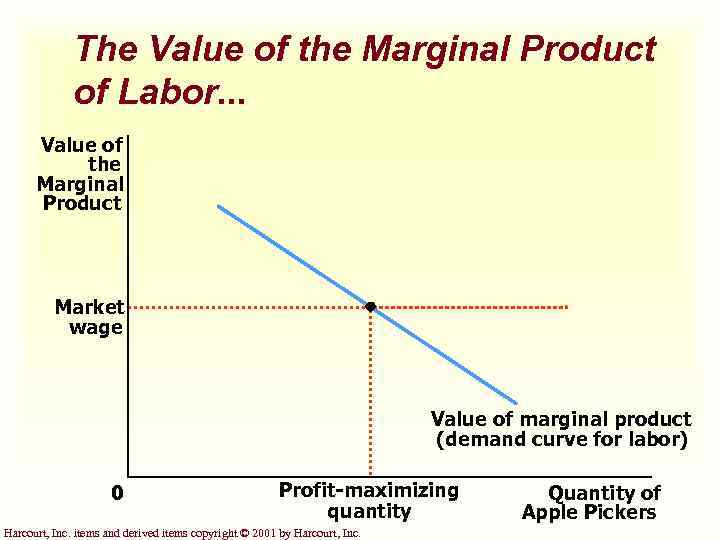 The Value of the Marginal Product of Labor...

Value of the Marginal Product

Market wage

Value of marginal product (demand curve for labor)

0

Profit-maximizing quantity

Quantity of Apple Pickers

Harcourt, Inc. items and derived items copyright © 2001 by Harcourt, Inc.